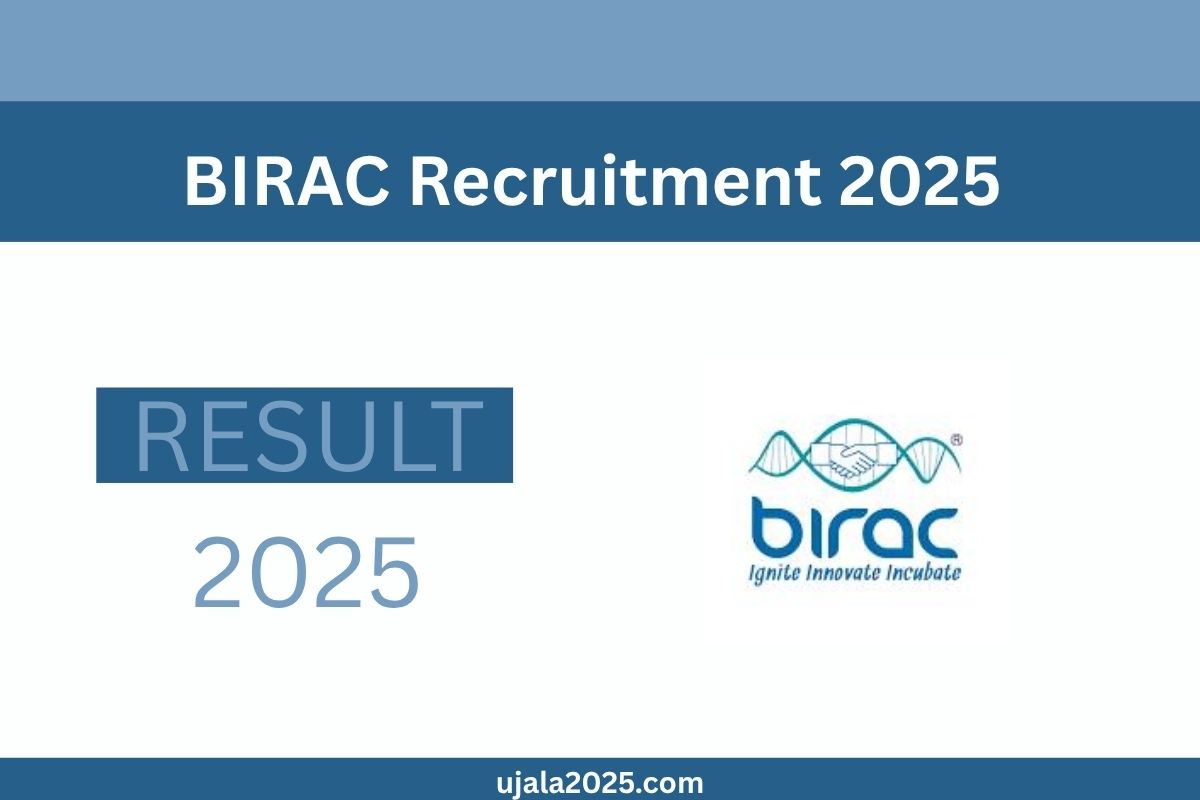 BIRAC Recruitment 2025

RESULT

2025

®

birac

Ignite Innovate Incubate

ujala2025.com